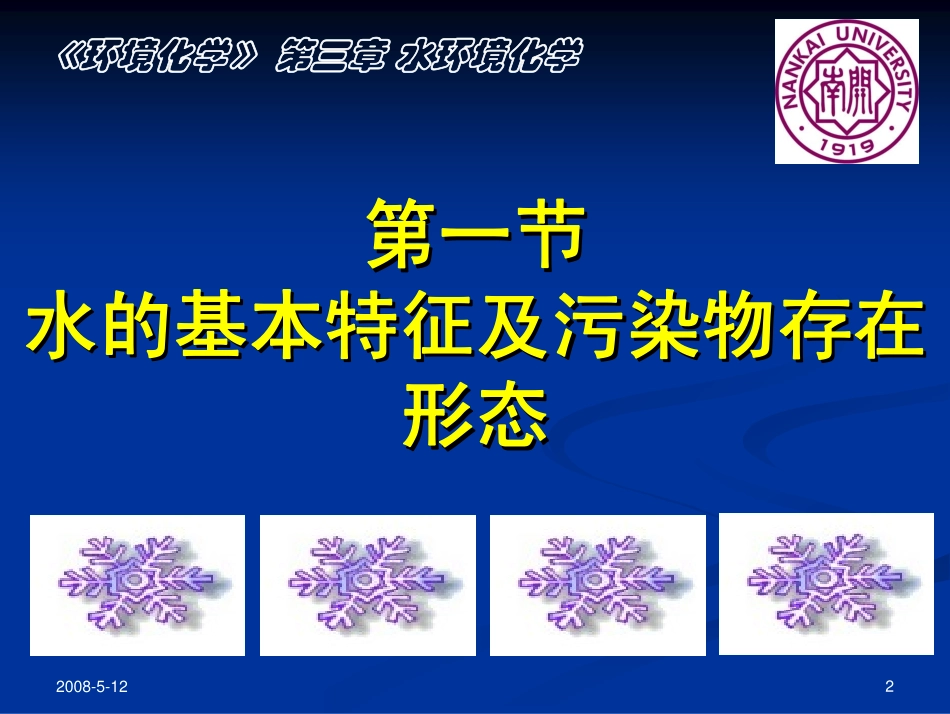 《环境化学》 第三章 水环境化学

NANKAI UNIVERSITY 南開 1919

第一节
水的基本特征及污染物存在形态

2008-5-12

2